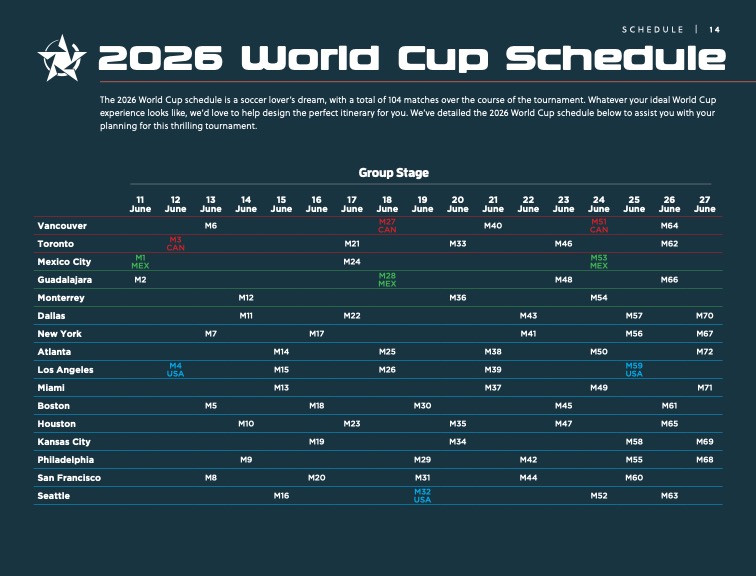 SCHEDULE | 14

2026 World Cup Schedule

The 2026 World Cup schedule is a soccer lover's dream, with a total of 104 matches over the course of the tournament. Whatever your ideal World Cup experience looks like, we'd love to help design the perfect itinerary for you. We've detailed the 2026 World Cup schedule below to assist you with your planning for this thrilling tournament.

Group Stage

| | 11 June | 12 June | 13 June | 14 June | 15 June | 16 June | 17 June | 18 June | 19 June | 20 June | 21 June | 22 June | 23 June | 24 June | 25 June | 26 June | 27 June |
|---|---|---|---|---|---|---|---|---|---|---|---|---|---|---|---|---|---|
| Vancouver | | | M6 | | | | | M27 CAN | | | M40 | | | M51 CAN | | M64 | |
| Toronto | | M3 CAN | | | | | M21 | | | M33 | | | M46 | | | M62 | |
| Mexico City | M1 MEX | | | | | | M24 | | | | | | | M53 MEX | | | |
| Guadalajara | M2 | | | | | | | M28 MEX | | | | | M48 | | | M66 | |
| Monterrey | | | | M12 | | | | | | M36 | | | | M54 | | | |
| Dallas | | | | M11 | | | M22 | | | | | M43 | | | M57 | | M70 |
| New York | | | M7 | | | M17 | | | | | | M41 | | | M56 | | M67 |
| Atlanta | | | | | M14 | | | M25 | | | M38 | | | M50 | | | M72 |
| Los Angeles | | M4 USA | | | M15 | | | M26 | | | M39 | | | | M59 USA | | |
| Miami | | | | | M13 | | | | | | M37 | | | M49 | | | M71 |
| Boston | | | M5 | | | M18 | | | M30 | | | | M45 | | | M61 | |
| Houston | | | | M10 | | | M23 | | | M35 | | | M47 | | | M65 | |
| Kansas City | | | | | | M19 | | | | M34 | | | | | M58 | | M69 |
| Philadelphia | | | | M9 | | | | | M29 | | | M42 | | | M55 | | M68 |
| San Francisco | | | M8 | | | M20 | | | M31 | | | M44 | | | M60 | | |
| Seattle | | | | | M16 | | | | M32 USA | | | | | M52 | | M63 | |